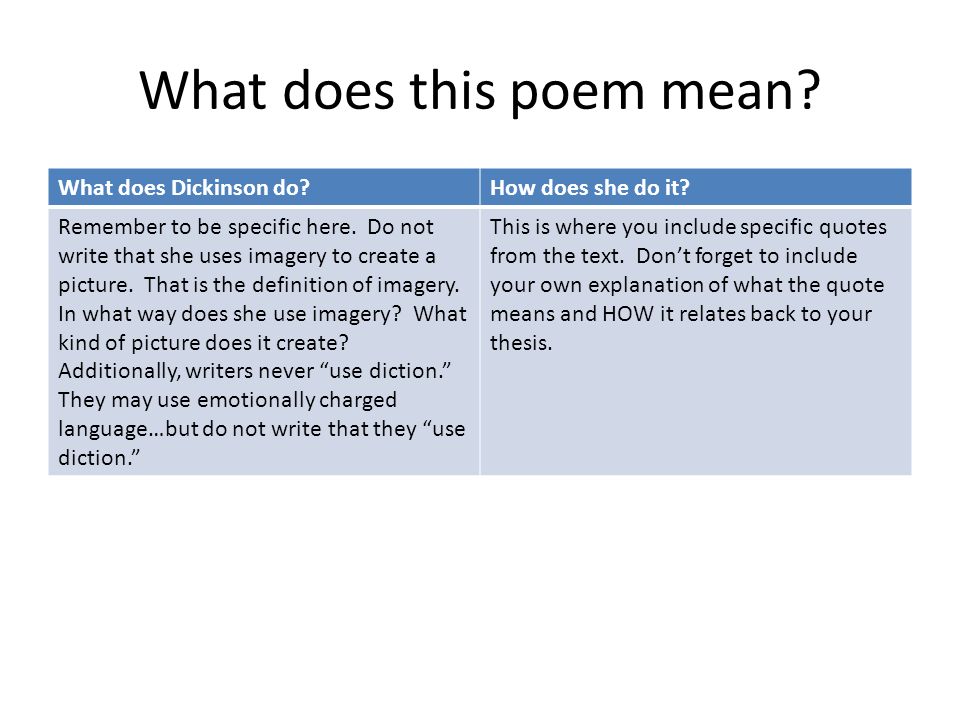 What does this poem mean?

| What does Dickinson do? | How does she do it? |
|---|---|
| Remember to be specific here. Do not write that she uses imagery to create a picture. That is the definition of imagery. In what way does she use imagery? What kind of picture does it create? Additionally, writers never “use diction.” They may use emotionally charged language…but do not write that they “use diction.” | This is where you include specific quotes from the text. Don’t forget to include your own explanation of what the quote means and HOW it relates back to your thesis. |